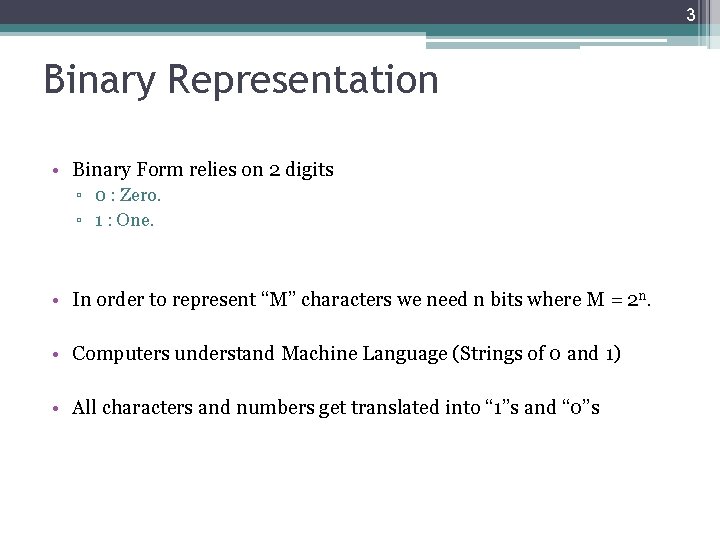 3

Binary Representation

• Binary Form relies on 2 digits
▫ 0 : Zero.
▫ 1 : One.

• In order to represent “M” characters we need n bits where $M = 2^n$.

• Computers understand Machine Language (Strings of 0 and 1)

• All characters and numbers get translated into “1”s and “0”s